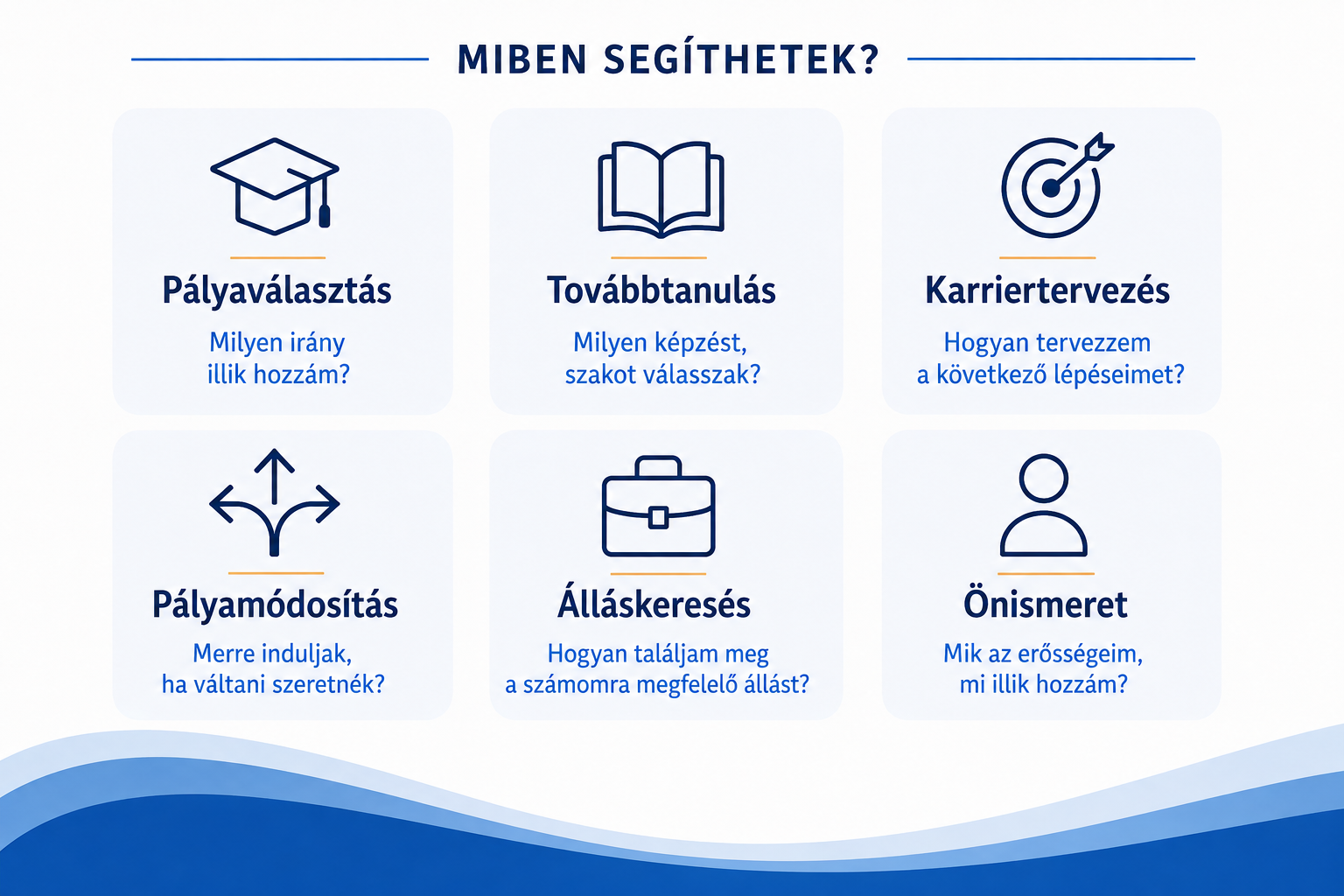 MIBEN SEGÍTHETEK?

Pályaválasztás
Milyen irány illik hozzám?

Továbbtanulás
Milyen képzést, szakot válasszak?

Karriertervezés
Hogyan tervezzem a következő lépéseimet?

Pályamódosítás
Merre induljak, ha váltani szeretnék?

Álláskeresés
Hogyan találjam meg a számomra megfelelő állást?

Önismeret
Mik az erősségeim, mi illik hozzám?